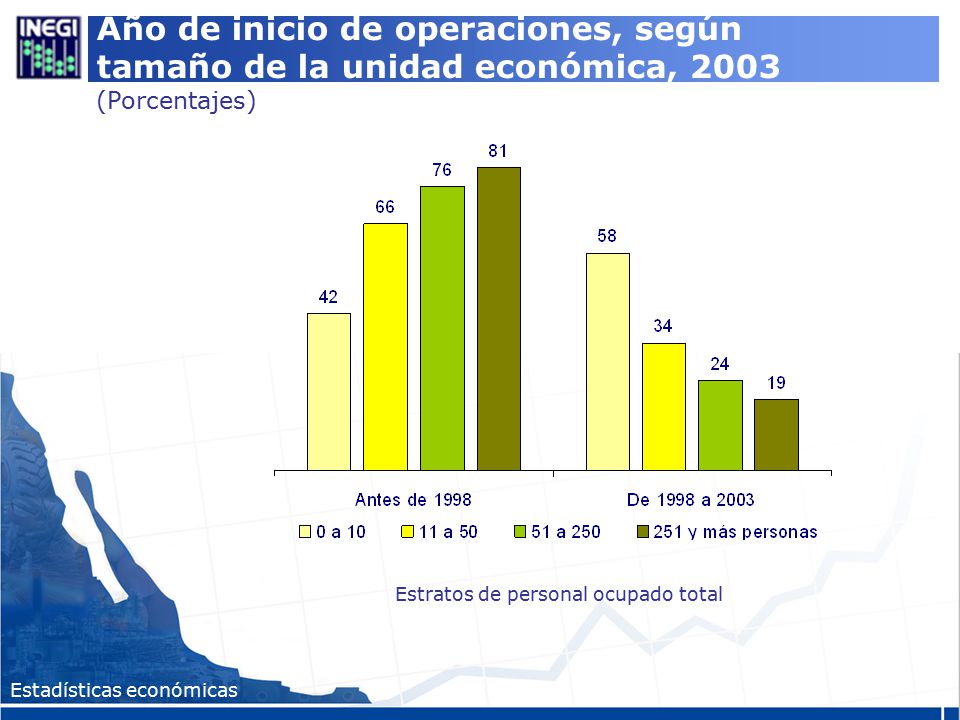 INEGI

Año de inicio de operaciones, según tamaño de la unidad económica, 2003
(Porcentajes)

42
66
76
81
58
34
24
19

Antes de 1998
De 1998 a 2003

0 a 10
11 a 50
51 a 250
251 y más personas

Estratos de personal ocupado total

Estadísticas económicas